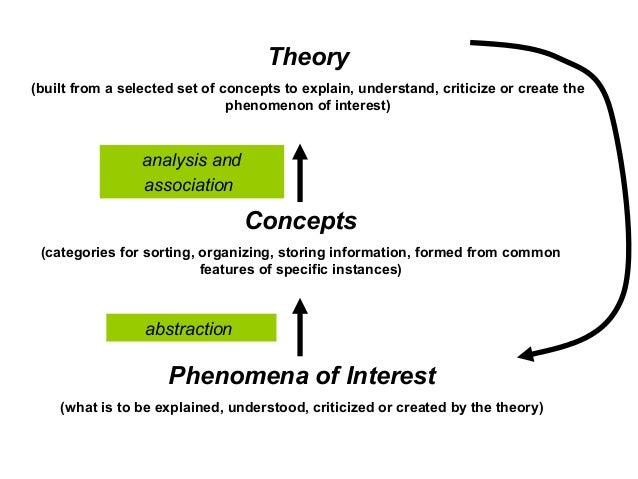 Theory

(built from a selected set of concepts to explain, understand, criticize or create the phenomenon of interest)

analysis and association

Concepts

(categories for sorting, organizing, storing information, formed from common features of specific instances)

abstraction

Phenomena of Interest

(what is to be explained, understood, criticized or created by the theory)